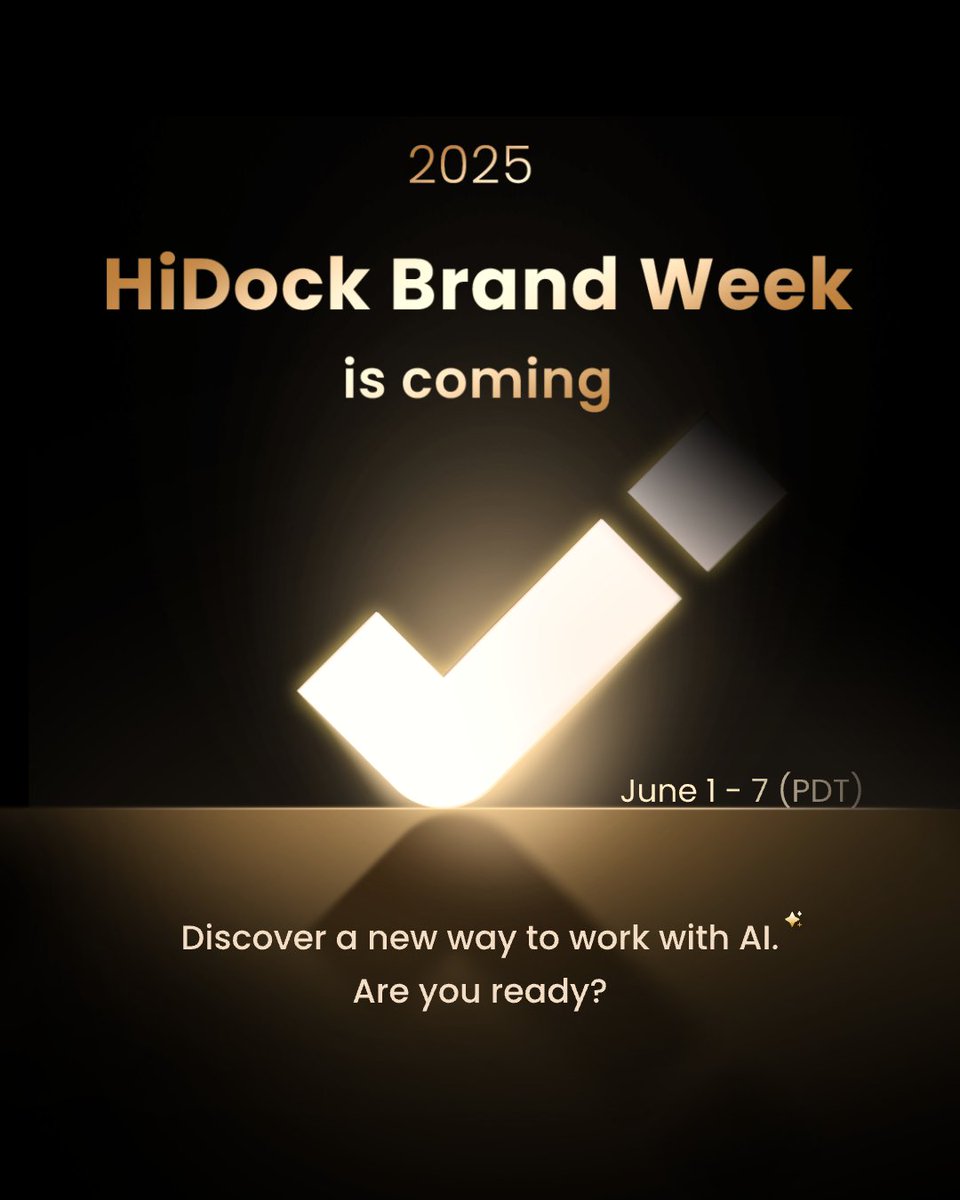 2025

HiDock Brand Week
is coming

June 1 - 7 (PDT)

Discover a new way to work with AI.
Are you ready?